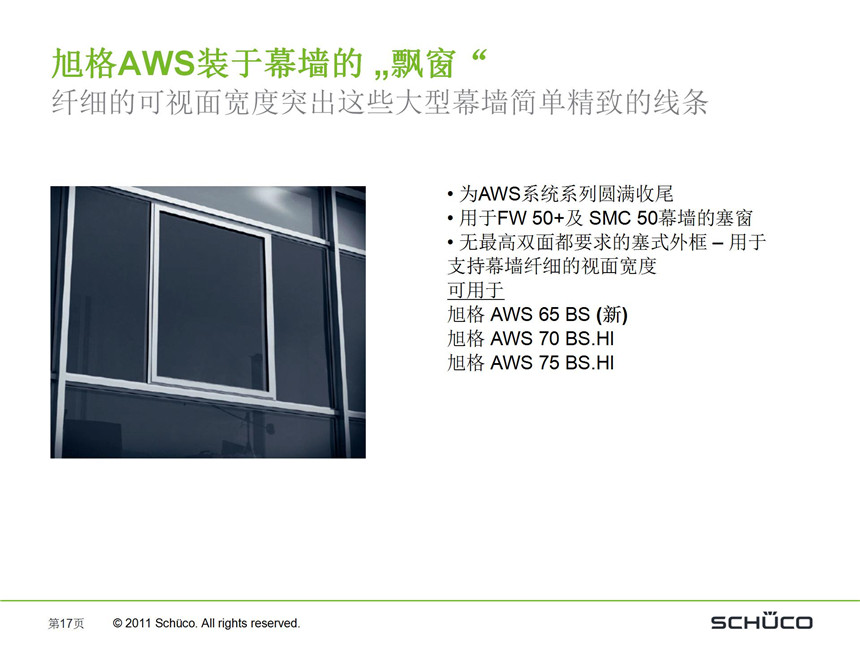 旭格AWS装于幕墙的 „飘窗 “
纤细的可视面宽度突出这些大型幕墙简单精致的线条

• 为AWS系统系列圆满收尾
• 用于FW 50+及 SMC 50幕墙的塞窗
• 无最高双面都要求的塞式外框 – 用于支持幕墙纤细的视面宽度
可用于
旭格 AWS 65 BS (新)
旭格 AWS 70 BS.HI
旭格 AWS 75 BS.HI

第17页 © 2011 Schüco. All rights reserved.

SCHÜCO